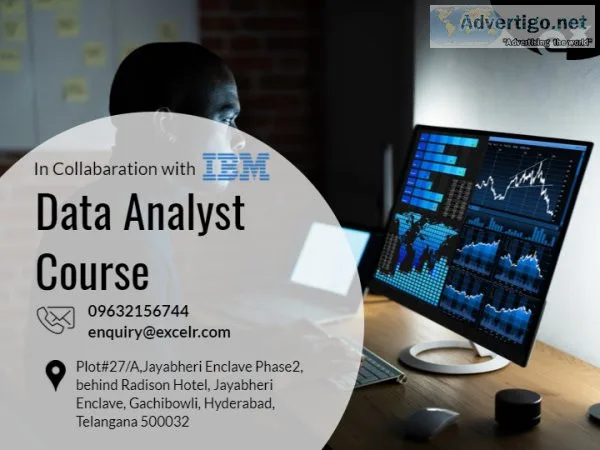 Advertigo.net
"Advertising the world"

In Collabaration with IBM

Data Analyst Course

09632156744
enquiry@excelr.com

Plot#27/A,Jayabheri Enclave Phase2, behind Radison Hotel, Jayabheri Enclave, Gachibowli, Hyderabad, Telangana 500032